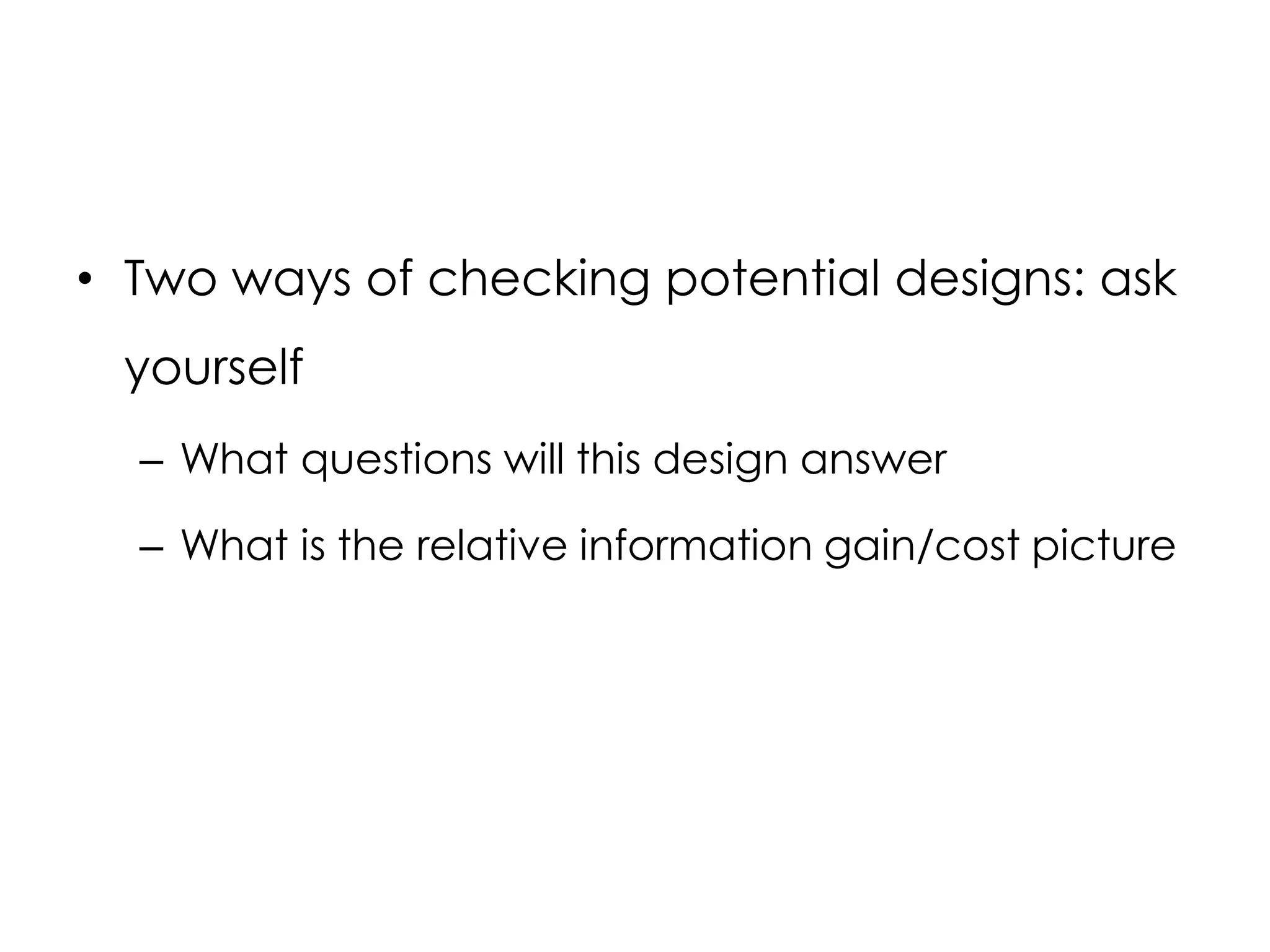 • Two ways of checking potential designs: ask yourself

– What questions will this design answer

– What is the relative information gain/cost picture